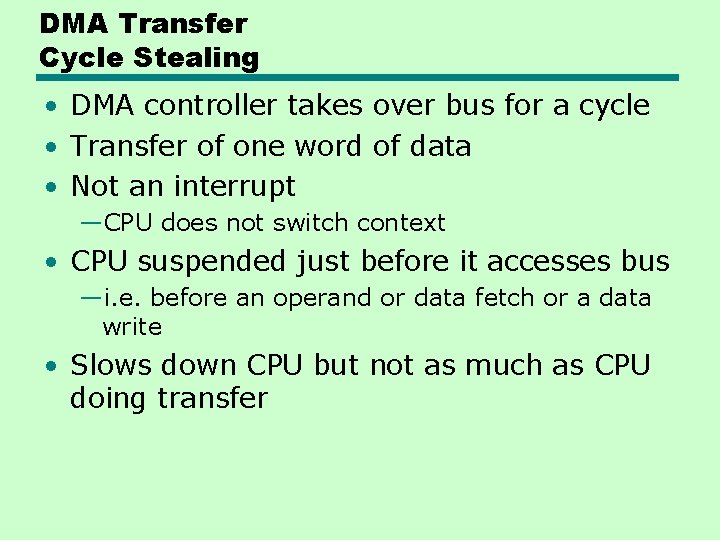 DMA Transfer
Cycle Stealing

• DMA controller takes over bus for a cycle
• Transfer of one word of data
• Not an interrupt
—CPU does not switch context
• CPU suspended just before it accesses bus
—i.e. before an operand or data fetch or a data write
• Slows down CPU but not as much as CPU doing transfer